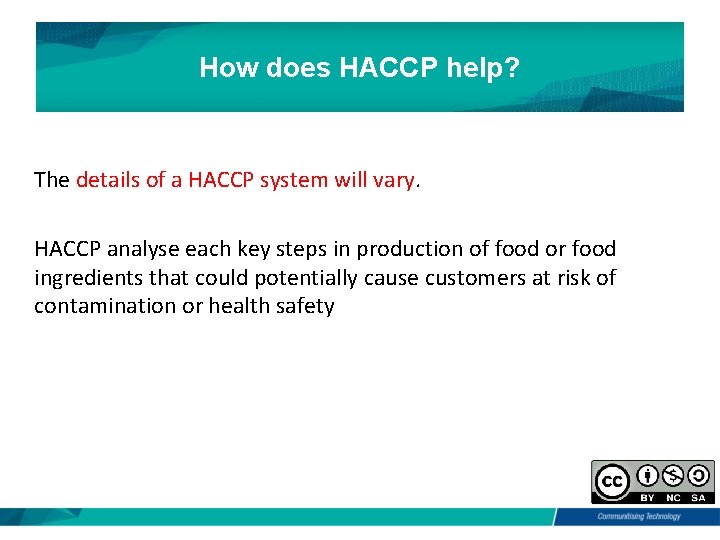 How does HACCP help?

The details of a HACCP system will vary.

HACCP analyse each key steps in production of food or food ingredients that could potentially cause customers at risk of contamination or health safety

cc BY NC SA

Communitising Technology